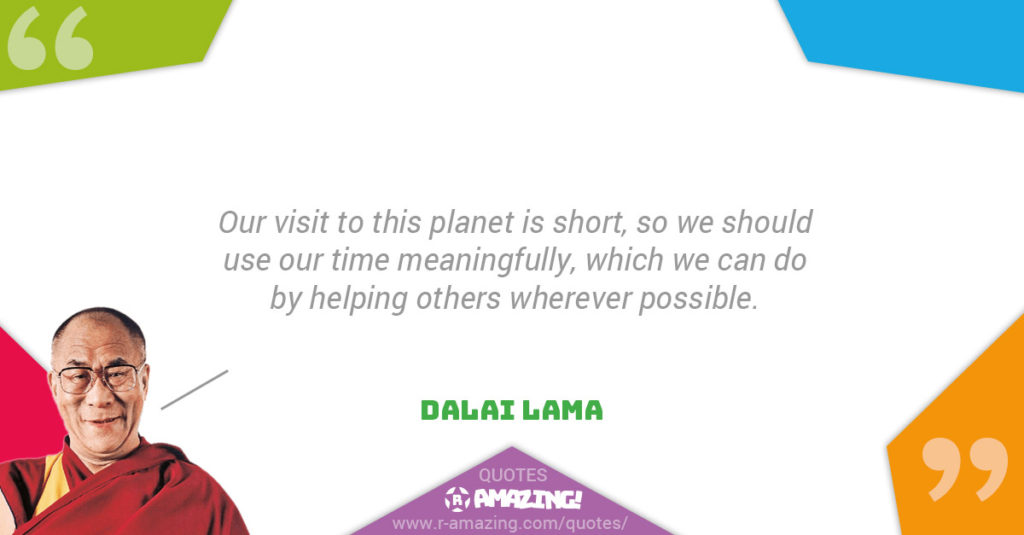 Our visit to this planet is short, so we should use our time meaningfully, which we can do by helping others wherever possible.

DALAI LAMA

QUOTES
R AMAZING!
www.r-amazing.com/quotes/